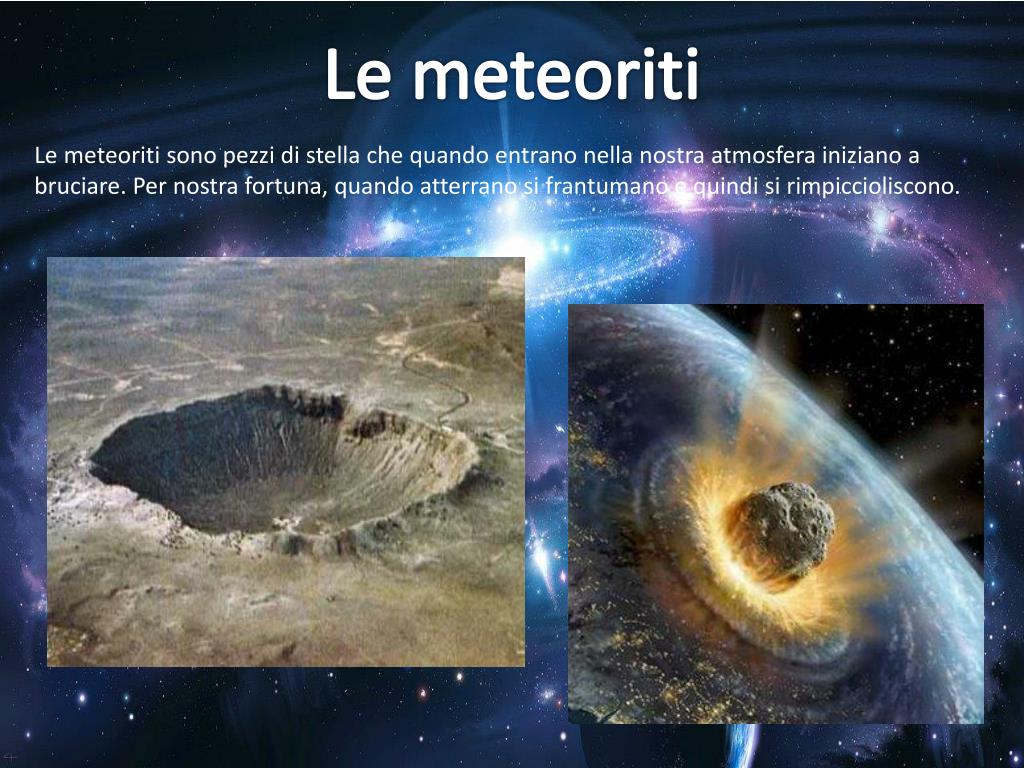 Le meteoriti

Le meteoriti sono pezzi di stella che quando entrano nella nostra atmosfera iniziano a bruciare. Per nostra fortuna, quando atterrano si frantumano e quindi si rimpiccioliscono.